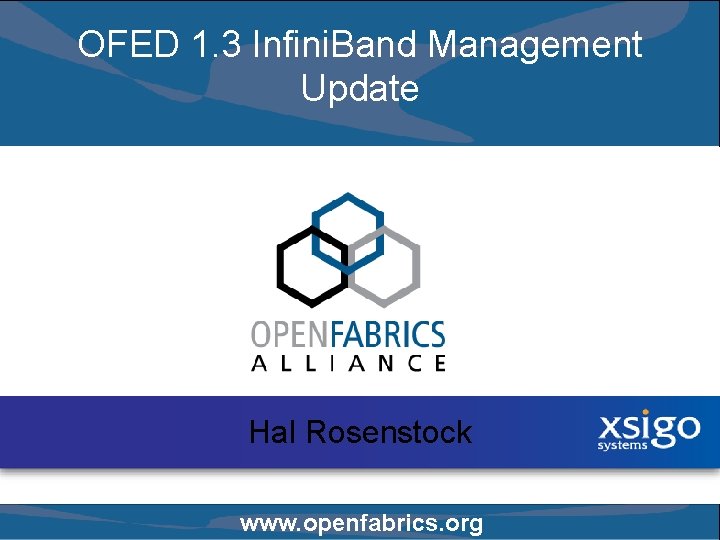 OFED 1.3 InfiniBand Management Update

OPENFABRICS
ALLIANCE

Hal Rosenstock

xsigo
systems

www.openfabrics.org